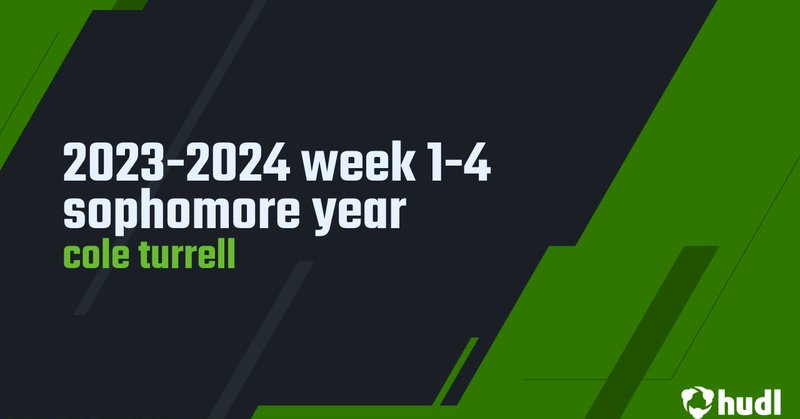 2023-2024 week 1-4 sophomore year
cole turrell

hudl